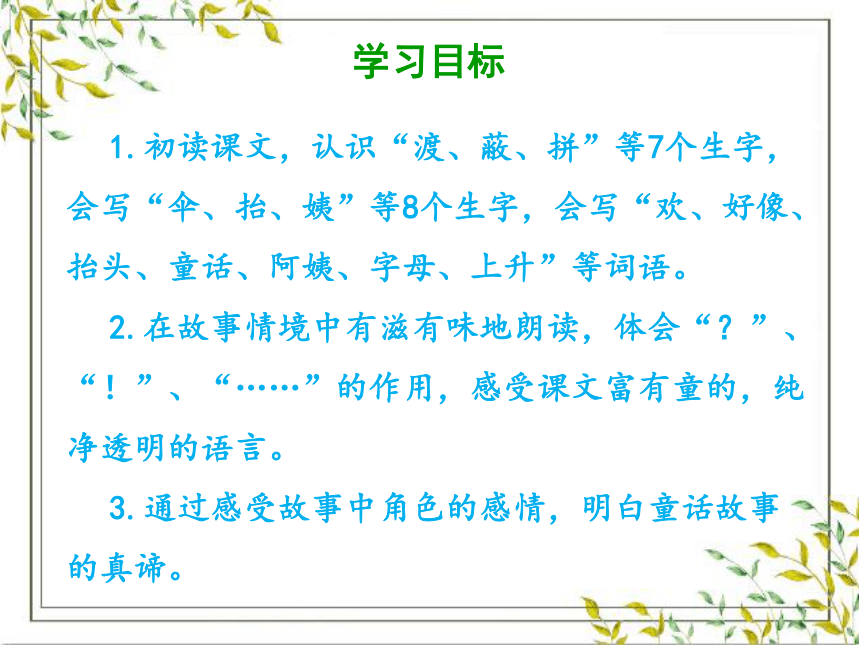 学习目标

1. 初读课文，认识“渡、蔽、拼”等7个生字，会写“伞、抬、姨”等8个生字，会写“欢、好像、抬头、童话、阿姨、字母、上升”等词语。

2. 在故事情境中有滋有味地朗读，体会“？”、“！”、“……”的作用，感受课文富有童的，纯净透明的语言。

3. 通过感受故事中角色的感情，明白童话故事的真谛。